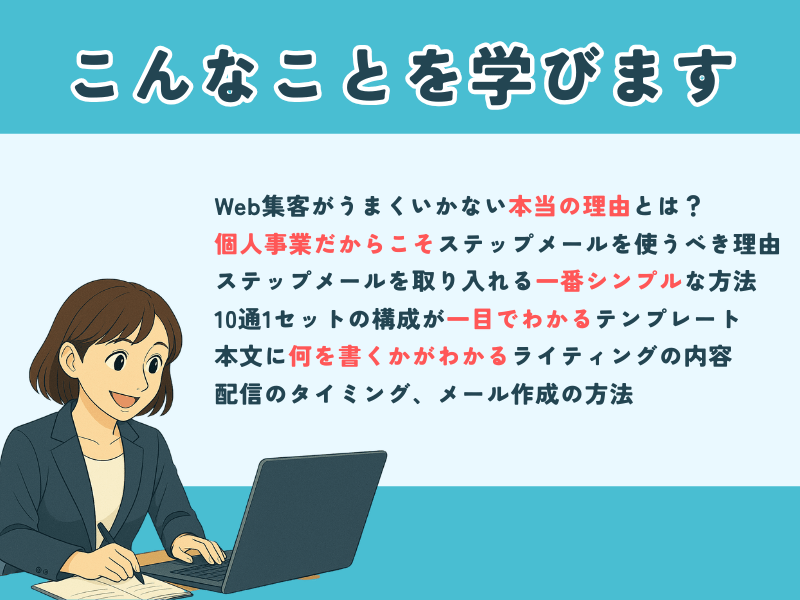 こんなことを学びます

Web集客がうまくいかない本当の理由とは？
個人事業だからこそステップメールを使うべき理由
ステップメールを取り入れる一番シンプルな方法
10通1セットの構成が一目でわかるテンプレート
本文に何を書くかがわかるライティングの内容
配信のタイミング、メール作成の方法